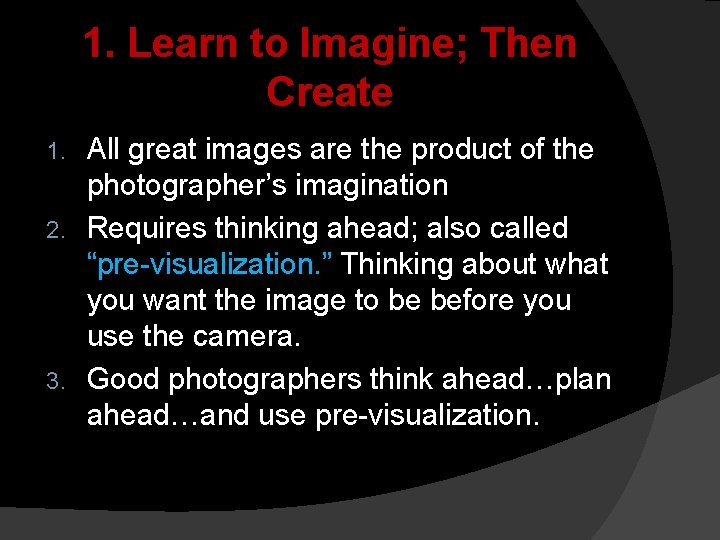 1. Learn to Imagine; Then Create

1. All great images are the product of the photographer’s imagination
2. Requires thinking ahead; also called “pre-visualization.” Thinking about what you want the image to be before you use the camera.
3. Good photographers think ahead…plan ahead…and use pre-visualization.